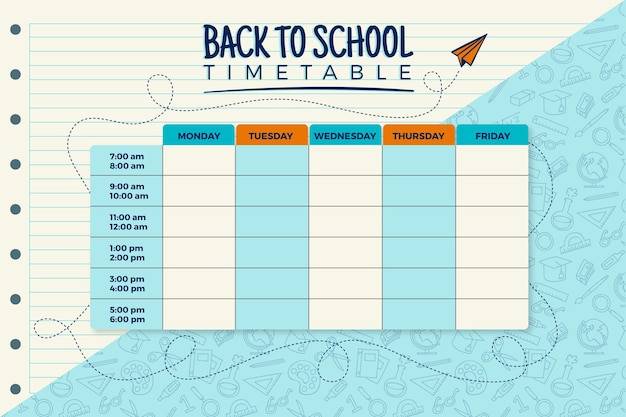 BACK TO SCHOOL
TIMETABLE

| | MONDAY | TUESDAY | WEDNESDAY | THURSDAY | FRIDAY |
|---|---|---|---|---|---|
| 7:00 am 8:00 am | | | | | |
| 9:00 am 10:00 am | | | | | |
| 11:00 am 12:00 am | | | | | |
| 1:00 pm 2:00 pm | | | | | |
| 3:00 pm 4:00 pm | | | | | |
| 5:00 pm 6:00 pm | | | | | |